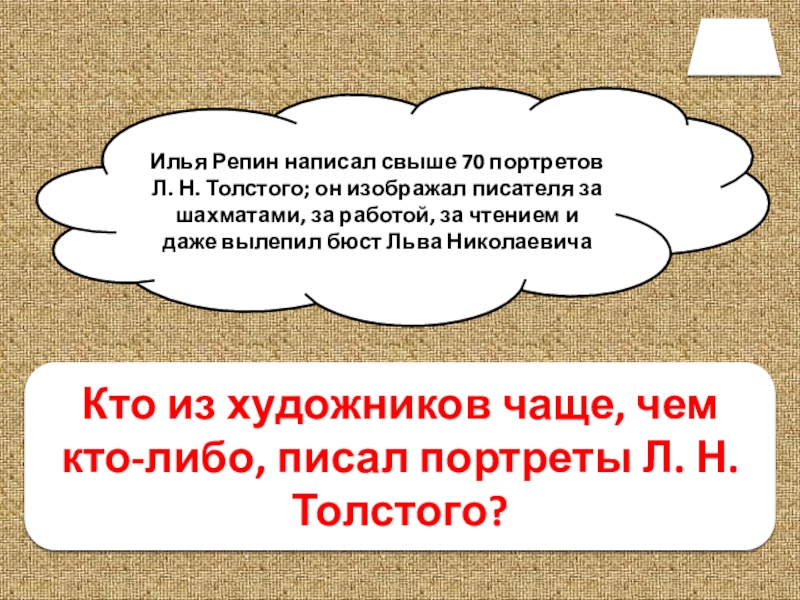 Илья Репин написал свыше 70 портретов Л. Н. Толстого; он изображал писателя за шахматами, за работой, за чтением и даже вылепил бюст Льва Николаевича

Кто из художников чаще, чем кто-либо, писал портреты Л. Н. Толстого?